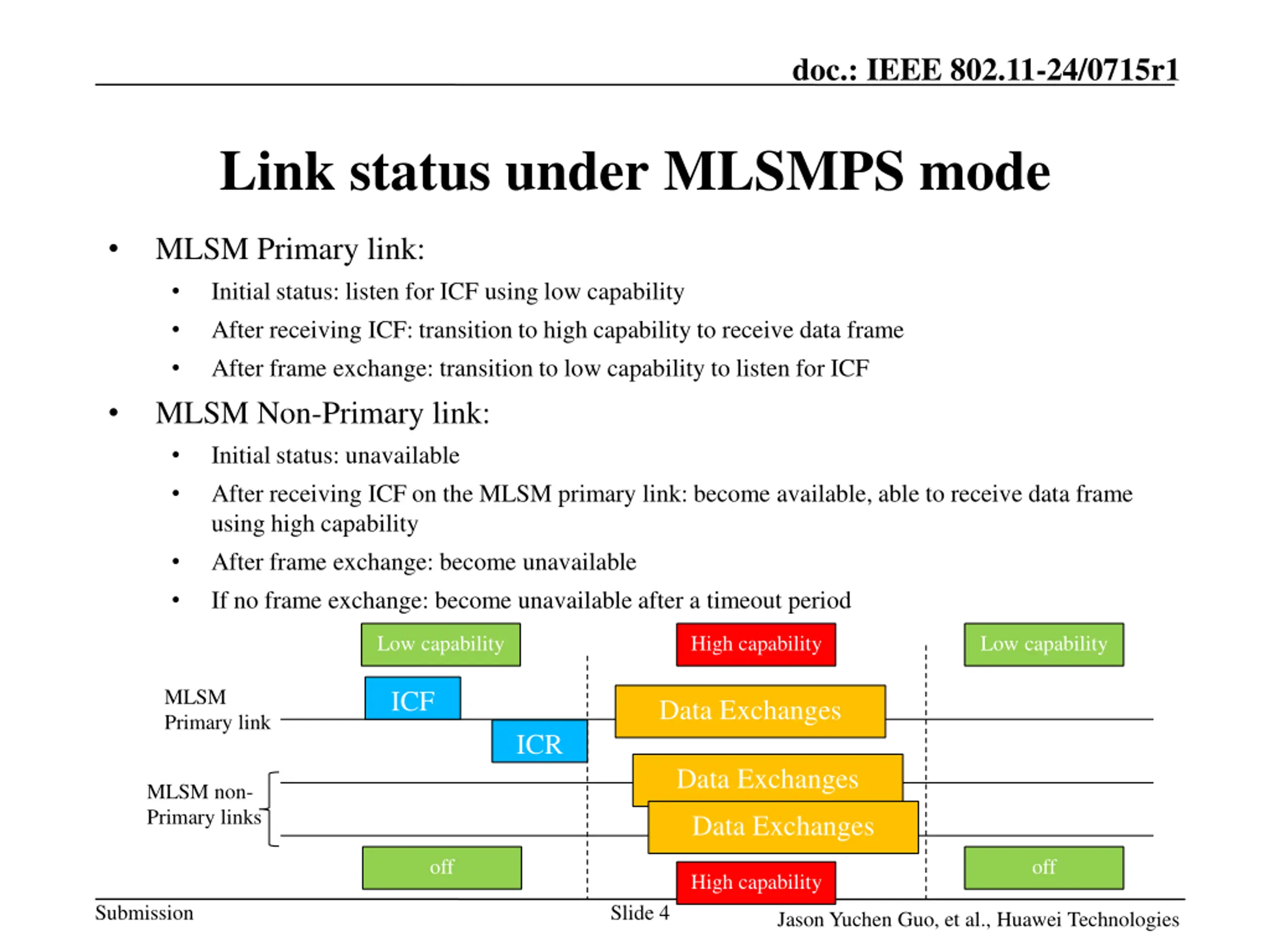 doc.: IEEE 802.11-24/0715r1

Link status under MLSMPS mode

• MLSM Primary link:
  • Initial status: listen for ICF using low capability
  • After receiving ICF: transition to high capability to receive data frame
  • After frame exchange: transition to low capability to listen for ICF
• MLSM Non-Primary link:
  • Initial status: unavailable
  • After receiving ICF on the MLSM primary link: become available, able to receive data frame using high capability
  • After frame exchange: become unavailable
  • If no frame exchange: become unavailable after a timeout period

Low capability
High capability
Low capability
MLSM Primary link
ICF
ICR
Data Exchanges
MLSM non-Primary links
Data Exchanges
Data Exchanges
off
High capability
off

Submission
Slide 4
Jason Yuchen Guo, et al., Huawei Technologies